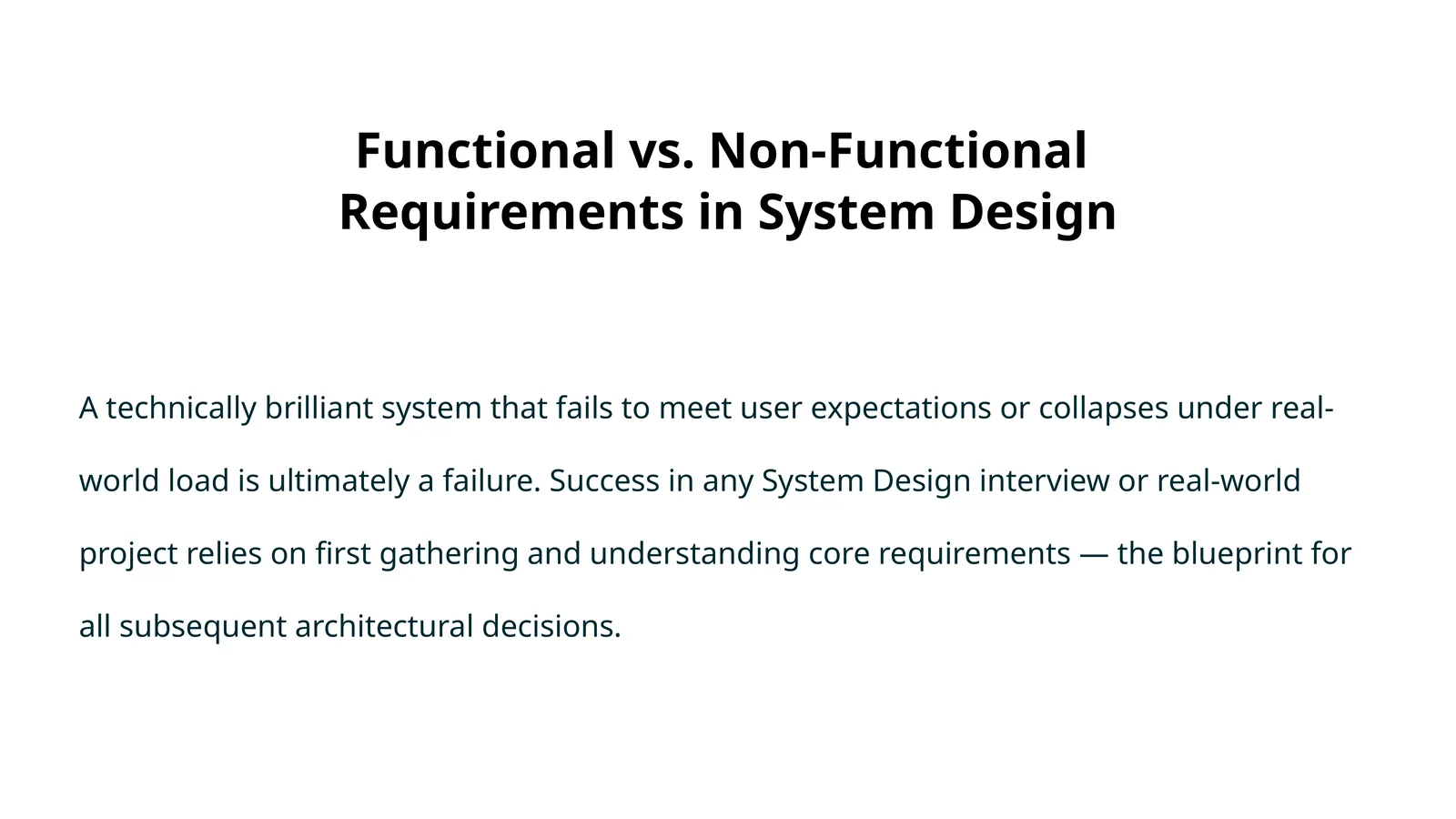 Functional vs. Non-Functional Requirements in System Design

A technically brilliant system that fails to meet user expectations or collapses under real-world load is ultimately a failure. Success in any System Design interview or real-world project relies on first gathering and understanding core requirements — the blueprint for all subsequent architectural decisions.